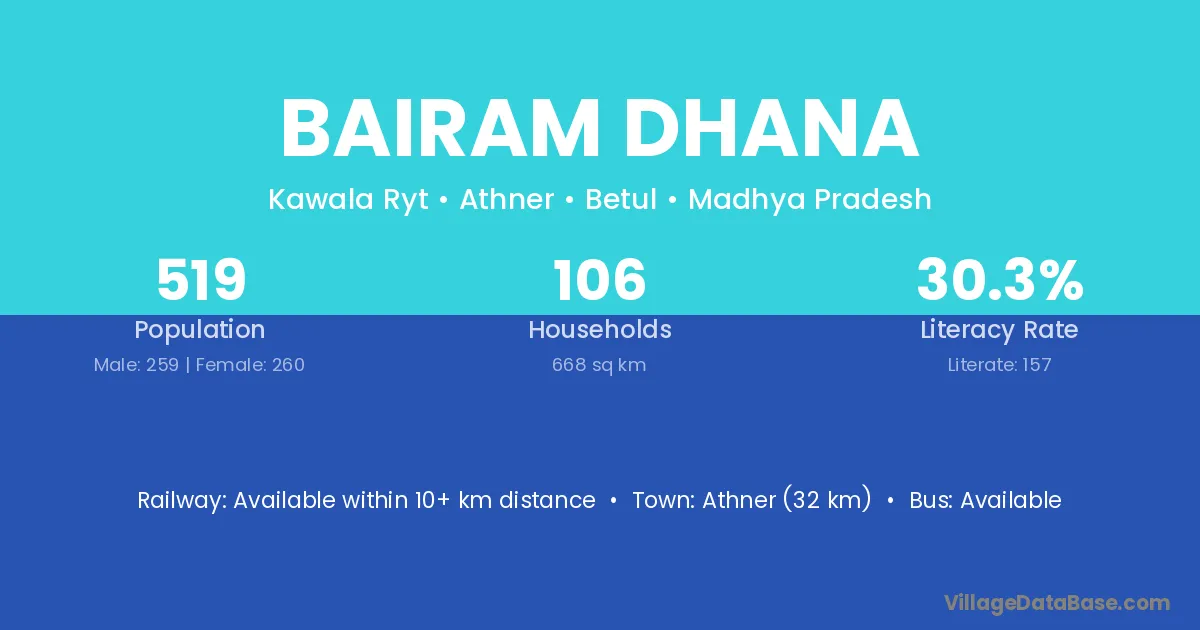 BAIRAM DHANA

Kawala Ryt • Athner • Betul • Madhya Pradesh

519
Population
Male: 259 | Female: 260

106
Households
668 sq km

30.3%
Literacy Rate
Literate: 157

Railway: Available within 10+ km distance • Town: Athner (32 km) • Bus: Available

VillageDataBase.com